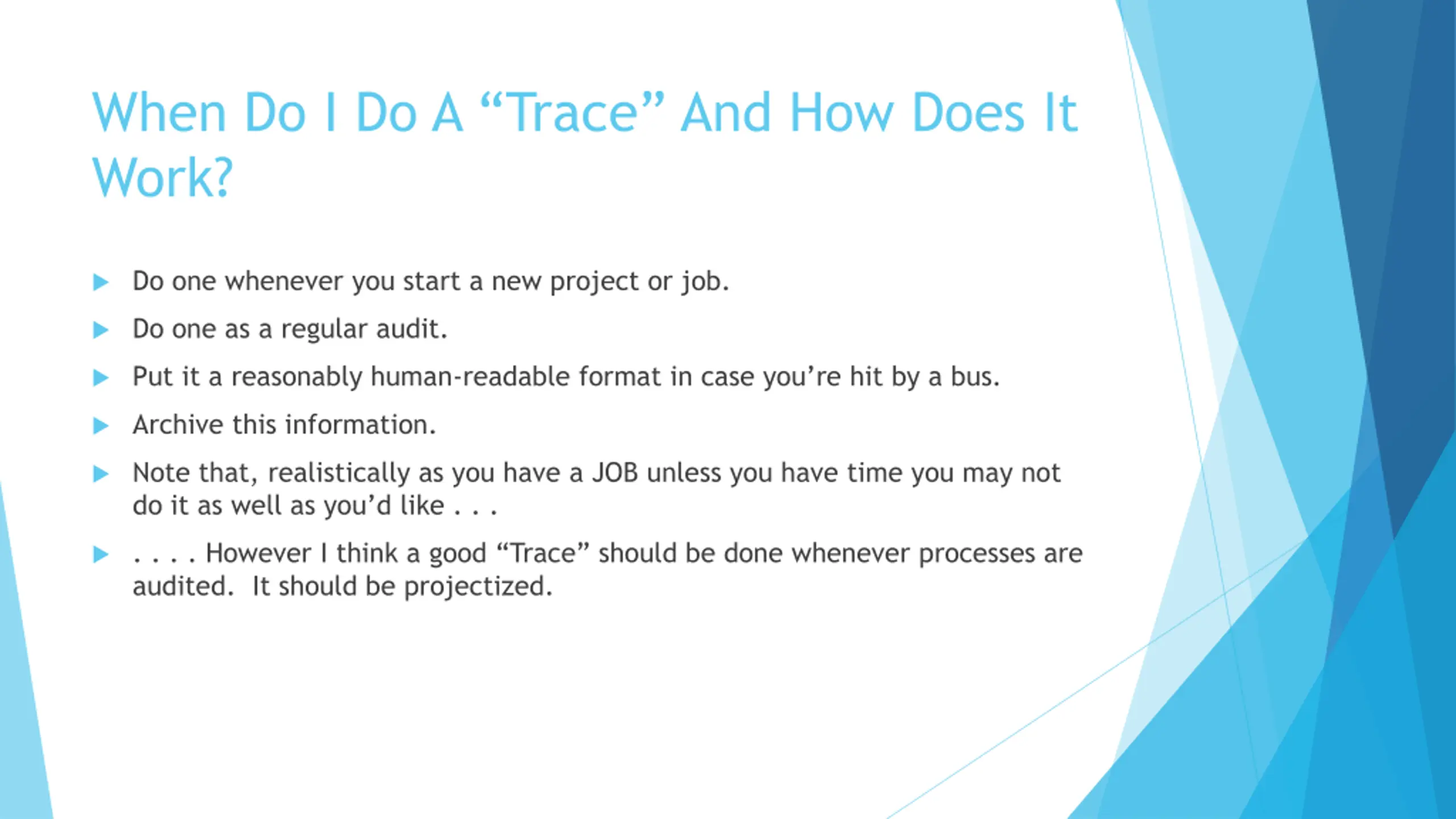 When Do I Do A “Trace” And How Does It Work?

Do one whenever you start a new project or job.

Do one as a regular audit.

Put it a reasonably human-readable format in case you’re hit by a bus.

Archive this information.

Note that, realistically as you have a JOB unless you have time you may not do it as well as you’d like . . .

. . . . However I think a good “Trace” should be done whenever processes are audited. It should be projectized.